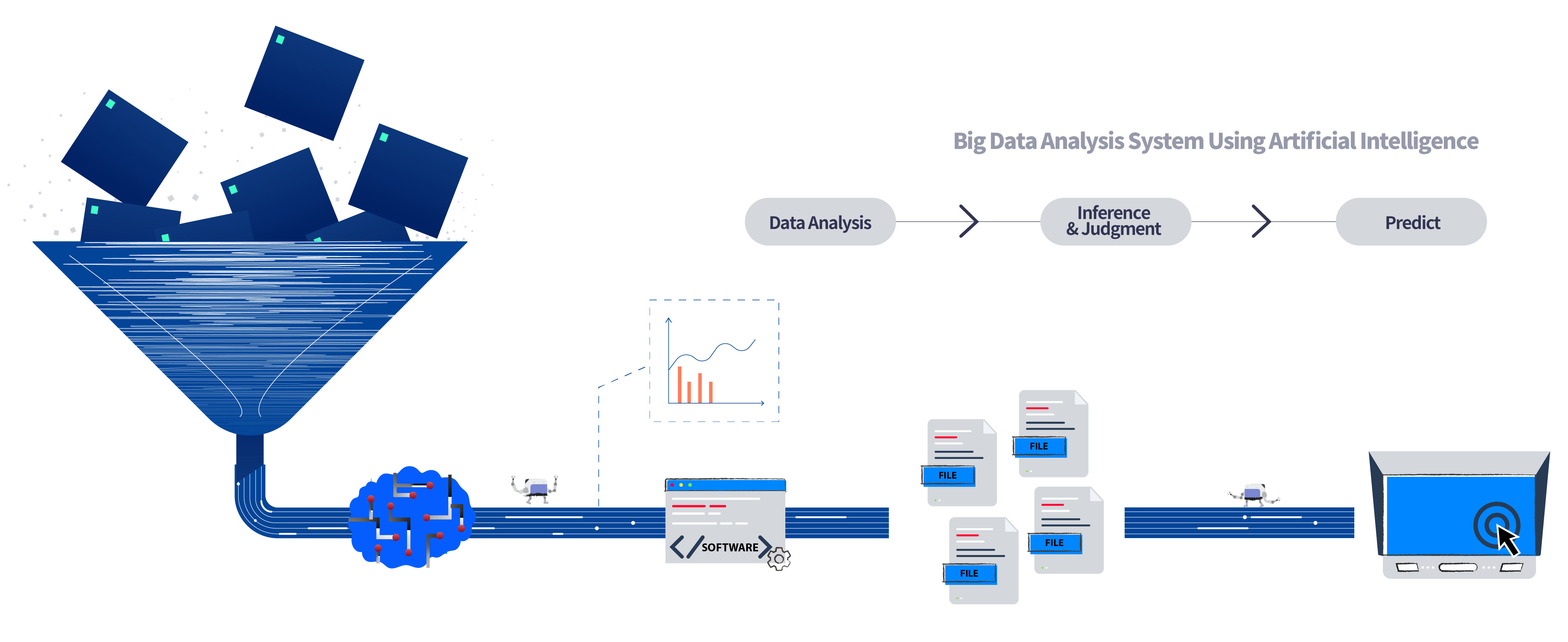 Big Data Analysis System Using Artificial Intelligence

Data Analysis

Inference & Judgment

Predict

SOFTWARE

FILE

FILE

FILE

FILE